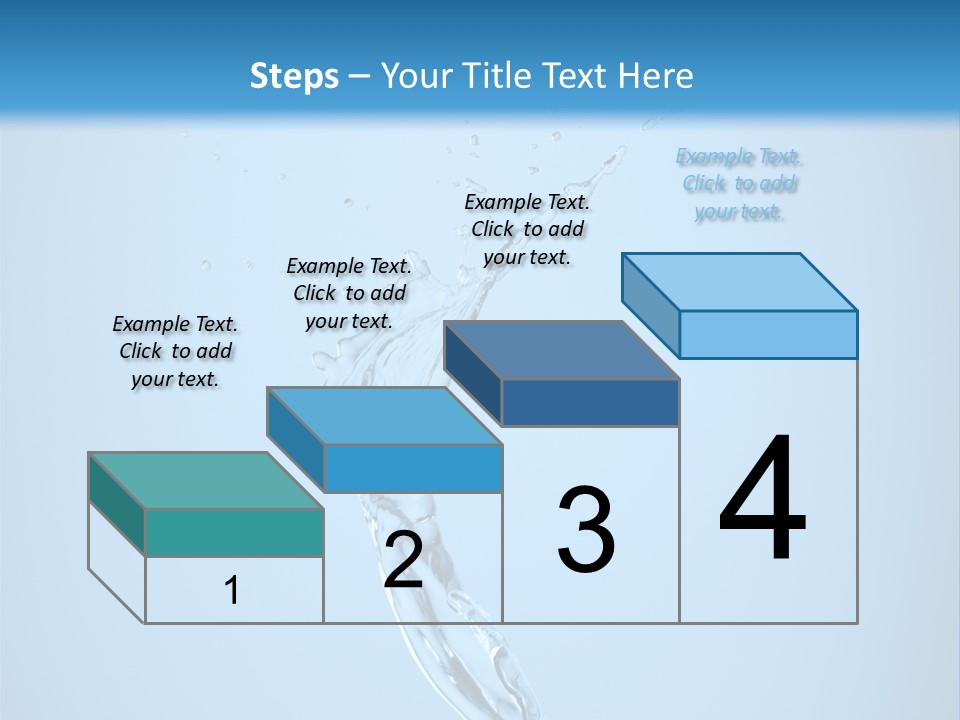 Steps – Your Title Text Here

Example Text. Click to add your text.

Example Text. Click to add your text.

Example Text. Click to add your text.

Example Text. Click to add your text.

1

2

3

4